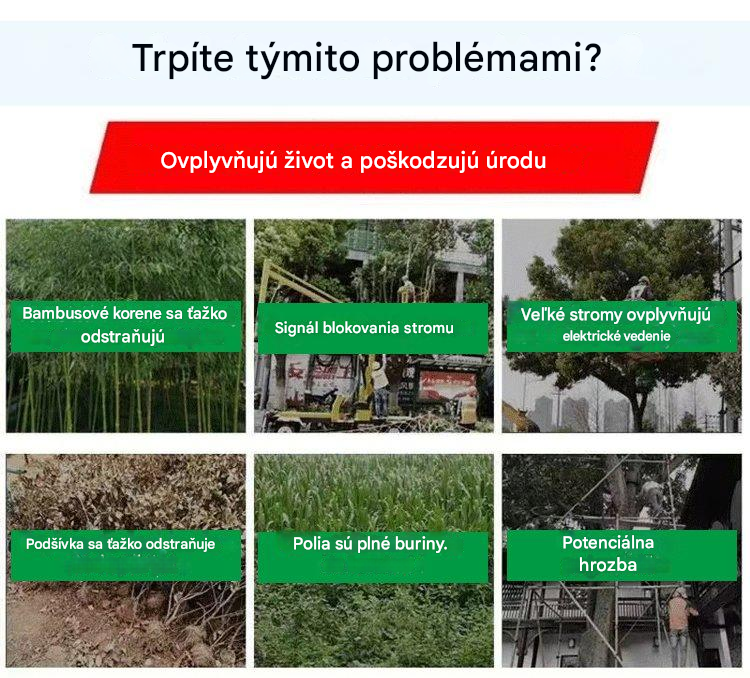 Trpíte týmito problémami?

Ovplyvňujú život a poškodzujú úrodu

Bambusové korene sa ťažko odstraňujú

Signál blokovania stromu

Veľké stromy ovplyvňujú elektrické vedenie

Podšívka sa ťažko odstraňuje

Polia sú plné buriny.

Potenciálna hrozba